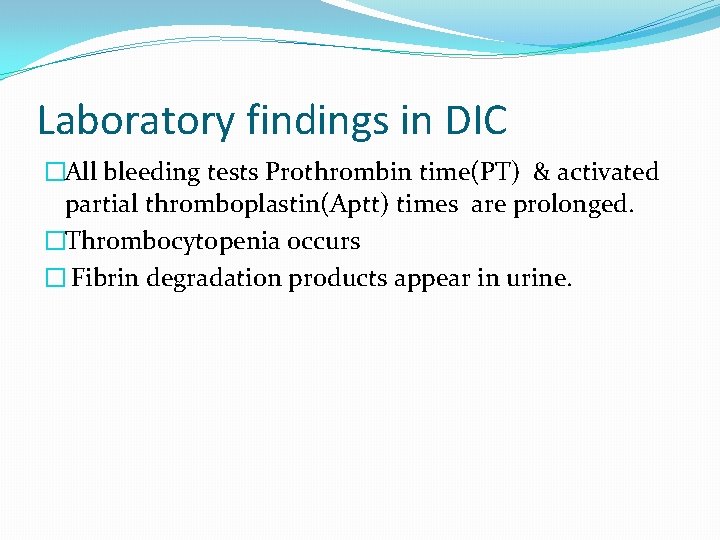 Laboratory findings in DIC

□All bleeding tests Prothrombin time(PT) & activated partial thromboplastin(Aptt) times are prolonged.

□Thrombocytopenia occurs

□ Fibrin degradation products appear in urine.